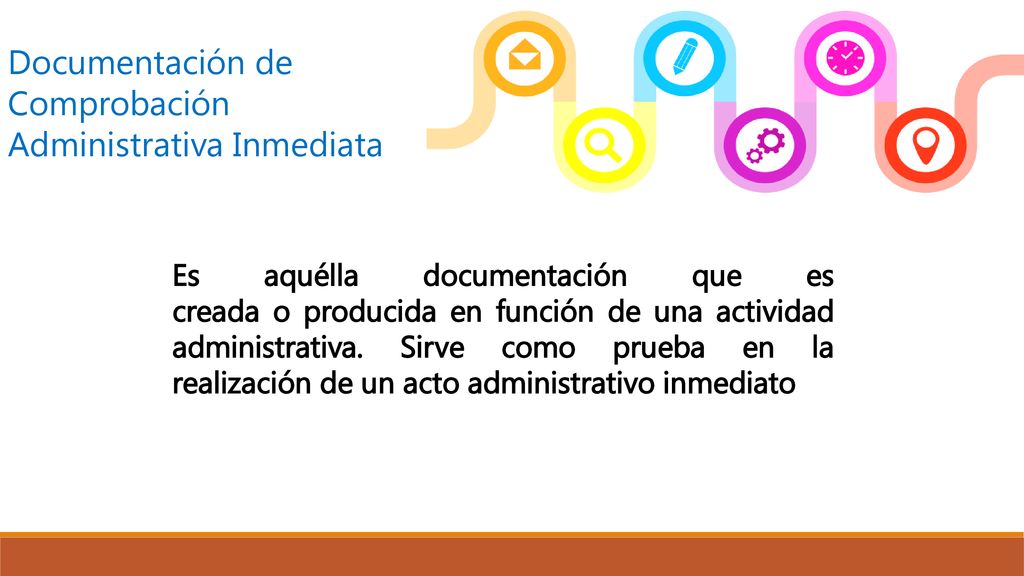 Documentación de Comprobación Administrativa Inmediata

Es aquélla documentación que es creada o producida en función de una actividad administrativa. Sirve como prueba en la realización de un acto administrativo inmediato